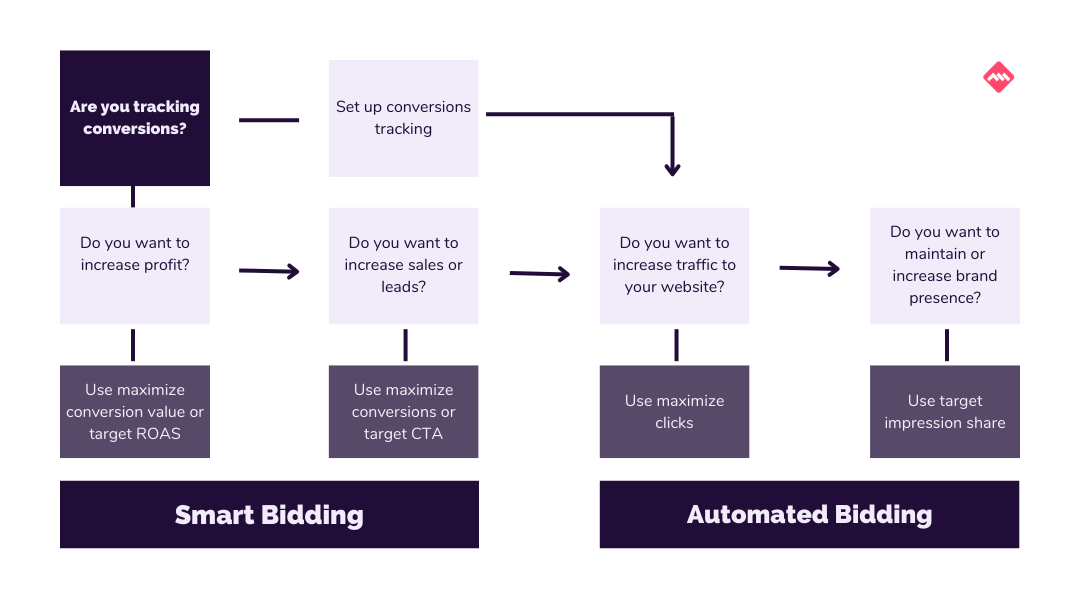 Are you tracking conversions?

Set up conversions tracking

Do you want to increase profit?

Do you want to increase sales or leads?

Do you want to increase traffic to your website?

Do you want to maintain or increase brand presence?

Use maximize conversion value or target ROAS

Use maximize conversions or target CTA

Use maximize clicks

Use target impression share

Smart Bidding

Automated Bidding